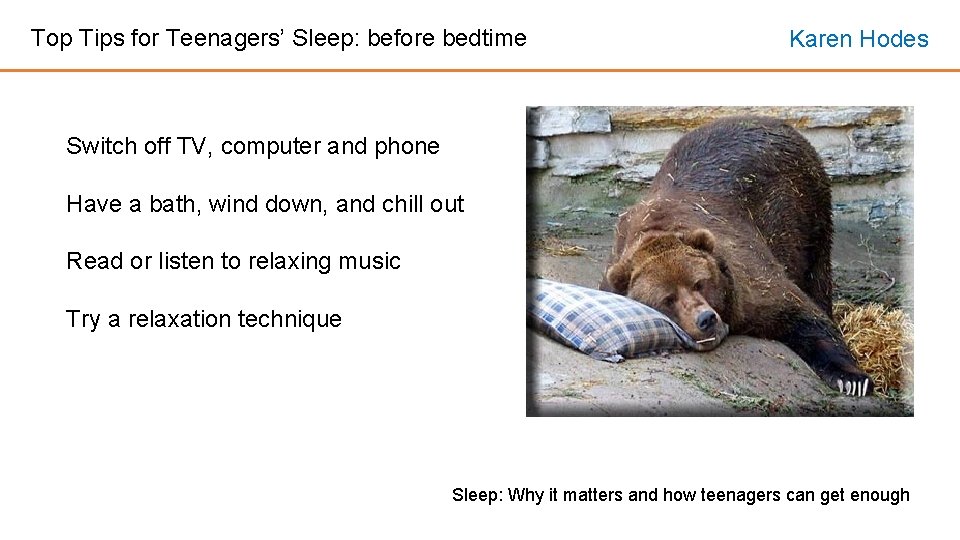 Top Tips for Teenagers' Sleep: before bedtime

Karen Hodes

Switch off TV, computer and phone

Have a bath, wind down, and chill out

Read or listen to relaxing music

Try a relaxation technique

Sleep: Why it matters and how teenagers can get enough